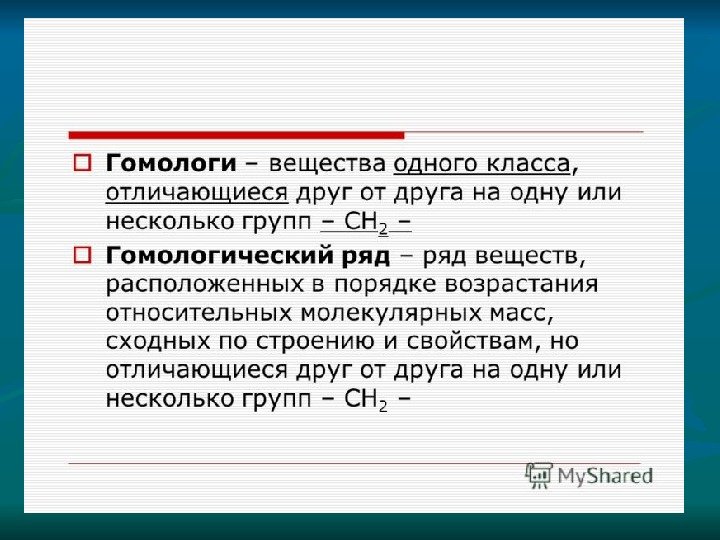 Гомологи – вещества одного класса, отличающиеся друг от друга на одну или несколько групп – $CH_2$ –

Гомологический ряд – ряд веществ, расположенных в порядке возрастания относительных молекулярных масс, сходных по строению и свойствам, но отличающиеся друг от друга на одну или несколько групп – $CH_2$ –

MyShared